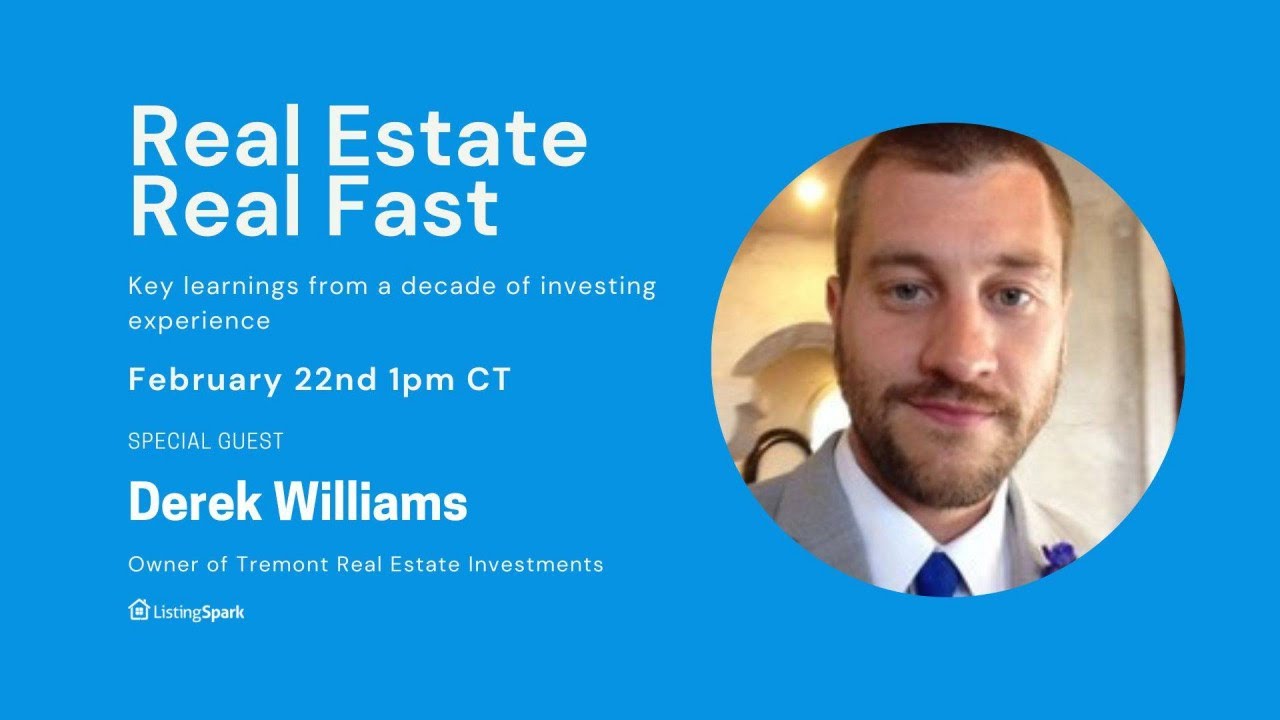 Real Estate Real Fast

Key learnings from a decade of investing experience

February 22nd 1pm CT

SPECIAL GUEST

Derek Williams

Owner of Tremont Real Estate Investments

ListingSpark